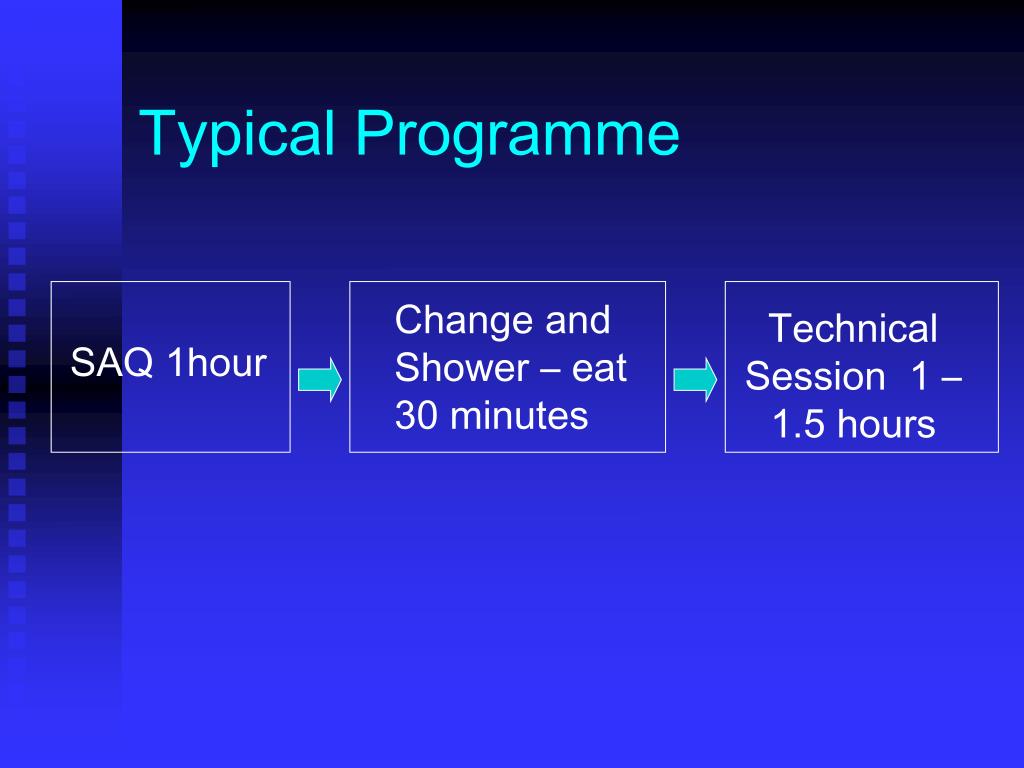 Typical Programme

SAQ 1hour

Change and Shower – eat 30 minutes

Technical Session 1 – 1.5 hours